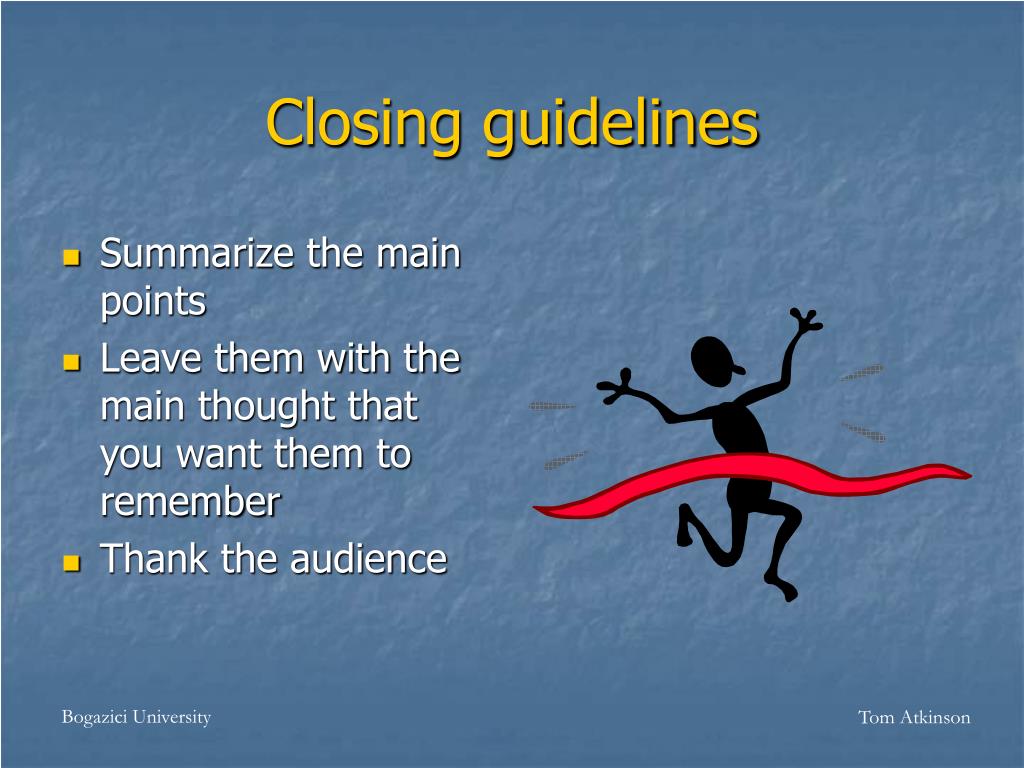 Closing guidelines

- Summarize the main points
- Leave them with the main thought that you want them to remember
- Thank the audience

Bogazici University

Tom Atkinson